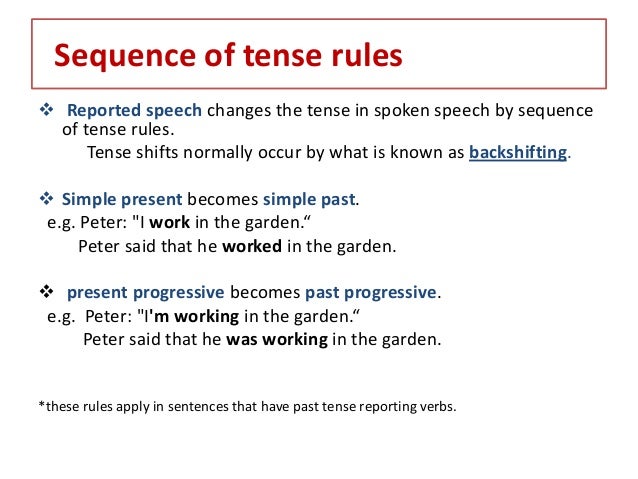 Sequence of tense rules

❖ Reported speech changes the tense in spoken speech by sequence of tense rules.
Tense shifts normally occur by what is known as backshifting.

❖ Simple present becomes simple past.
e.g. Peter: "I work in the garden.“
Peter said that he worked in the garden.

❖ present progressive becomes past progressive.
e.g. Peter: "I'm working in the garden.“
Peter said that he was working in the garden.

*these rules apply in sentences that have past tense reporting verbs.